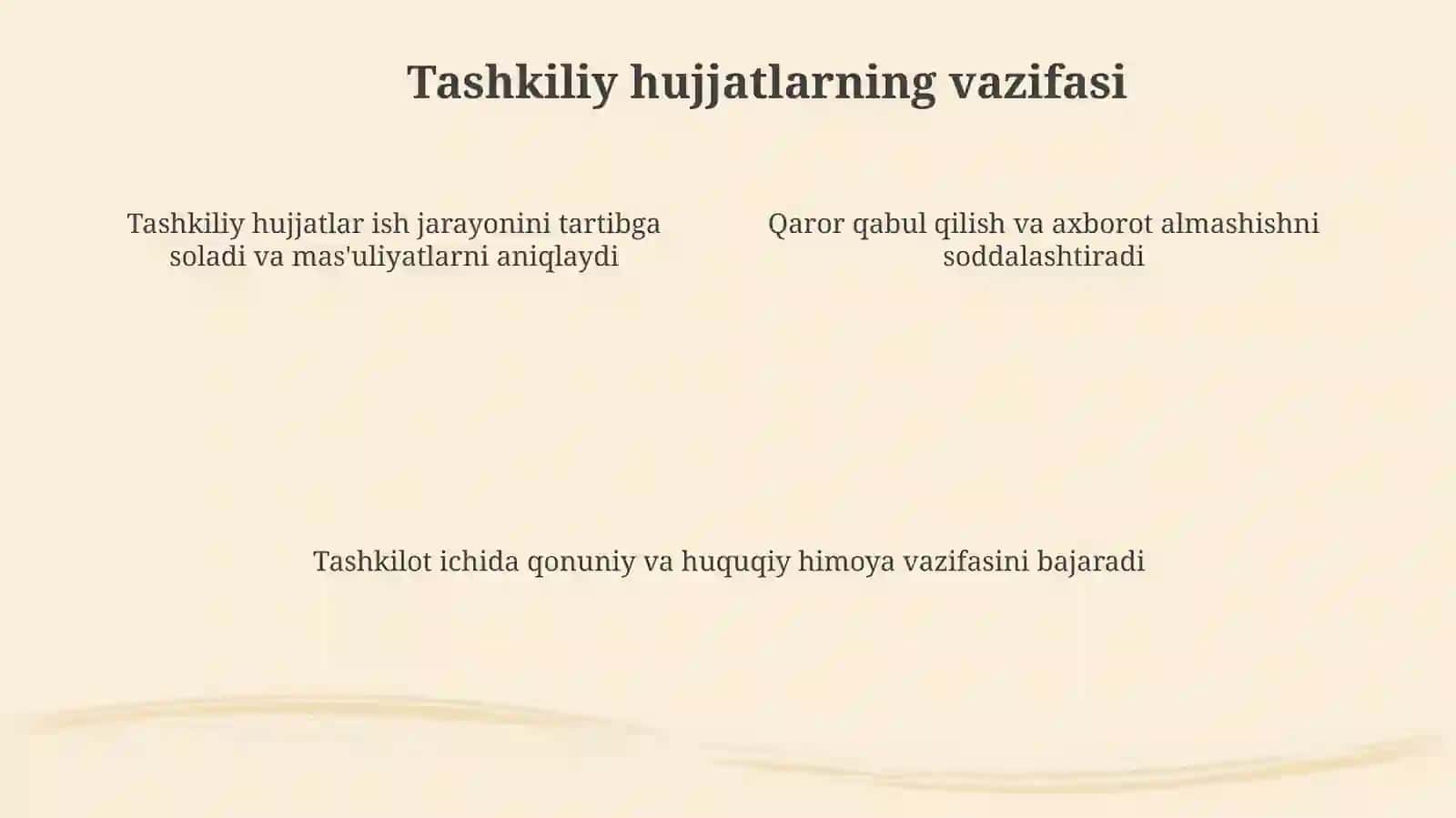 Tashkiliy hujjatlarning vazifasi

Tashkiliy hujjatlar ish jarayonini tartibga soladi va mas'uliyatlarni aniqlaydi

Qaror qabul qilish va axborot almashishni soddalashtiradi

Tashkilot ichida qonuniy va huquqiy himoya vazifasini bajaradi